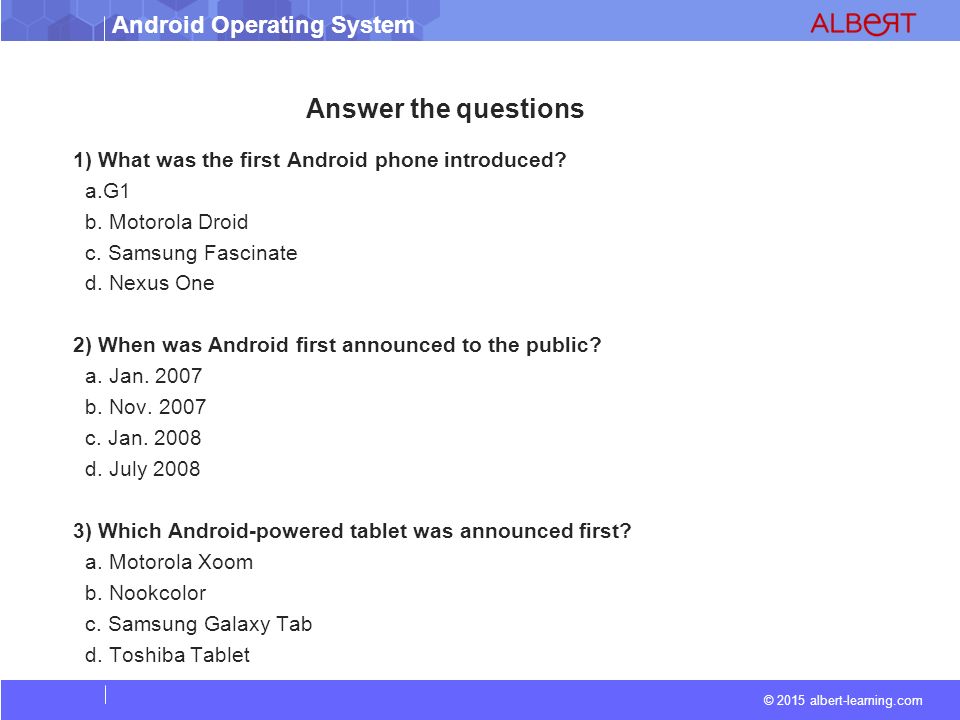 Android Operating System

ALBERT

Answer the questions

1) What was the first Android phone introduced?
a.G1
b. Motorola Droid
c. Samsung Fascinate
d. Nexus One

2) When was Android first announced to the public?
a. Jan. 2007
b. Nov. 2007
c. Jan. 2008
d. July 2008

3) Which Android-powered tablet was announced first?
a. Motorola Xoom
b. Nookcolor
c. Samsung Galaxy Tab
d. Toshiba Tablet

© 2015 albert-learning.com